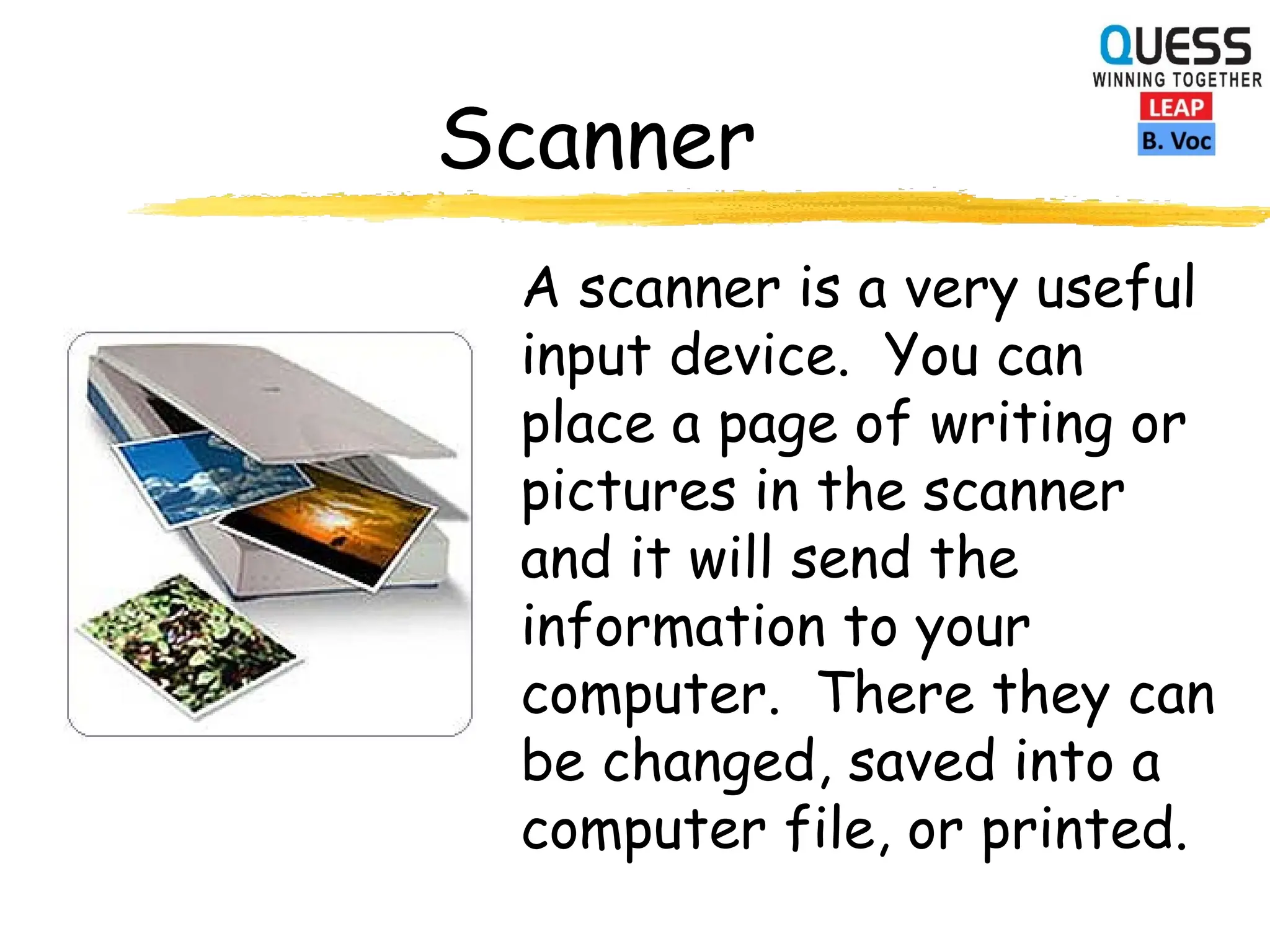 QUESS
WINNING TOGETHER
LEAP
B. Voc

Scanner

A scanner is a very useful input device. You can place a page of writing or pictures in the scanner and it will send the information to your computer. There they can be changed, saved into a computer file, or printed.